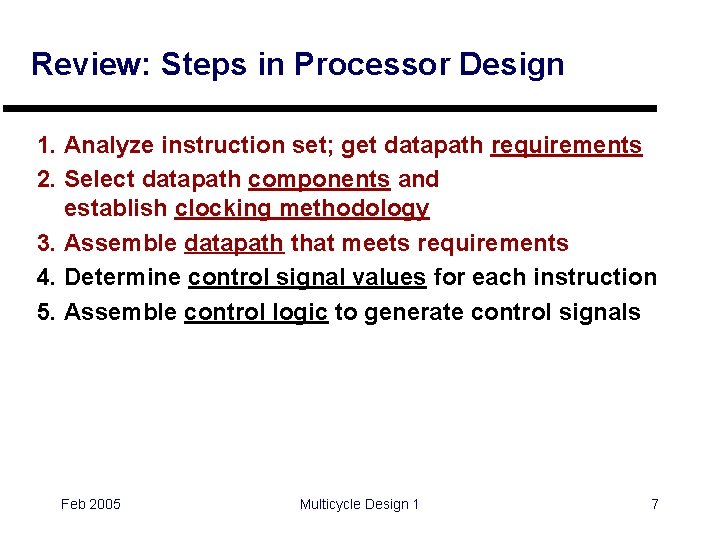 Review: Steps in Processor Design

1. Analyze instruction set; get datapath requirements
2. Select datapath components and establish clocking methodology
3. Assemble datapath that meets requirements
4. Determine control signal values for each instruction
5. Assemble control logic to generate control signals

Feb 2005

Multicycle Design 1

7